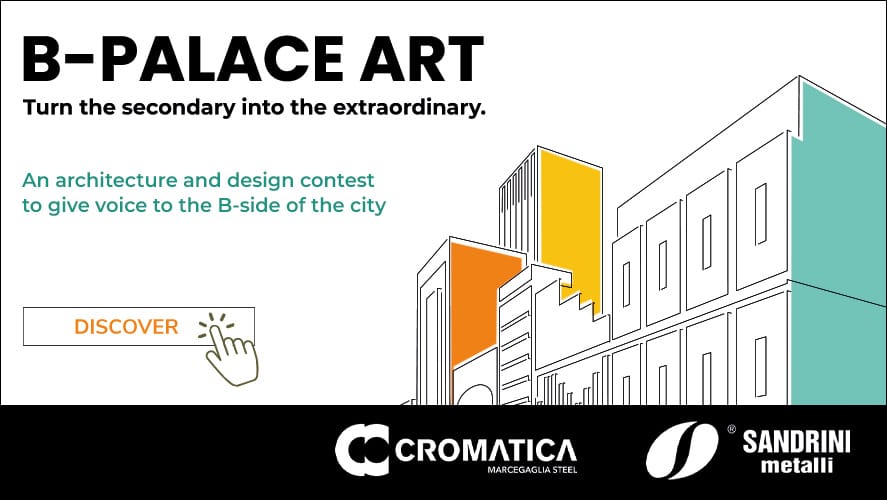 B-PALACE ART

Turn the secondary into the extraordinary.

An architecture and design contest to give voice to the B-side of the city

DISCOVER

CROMATICA
MARCEGAGLIA STEEL

® SANDRINI
metalli